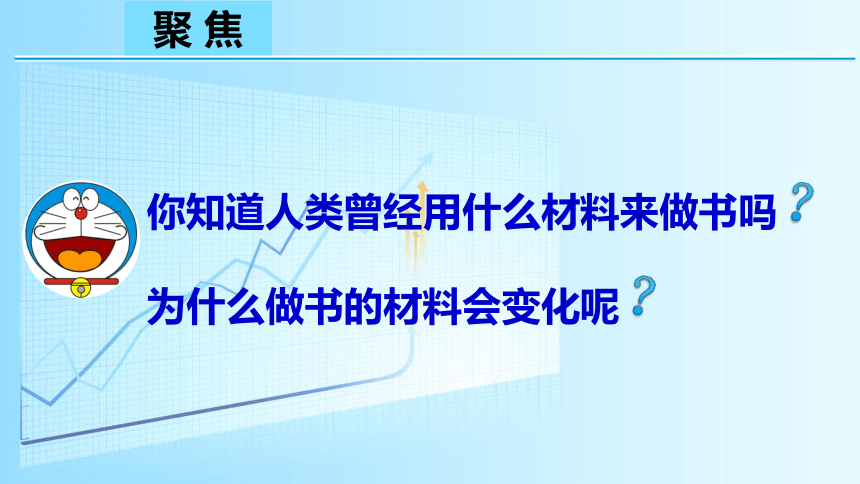 聚焦

你知道人类曾经用什么材料来做书吗？

为什么做书的材料会变化呢？